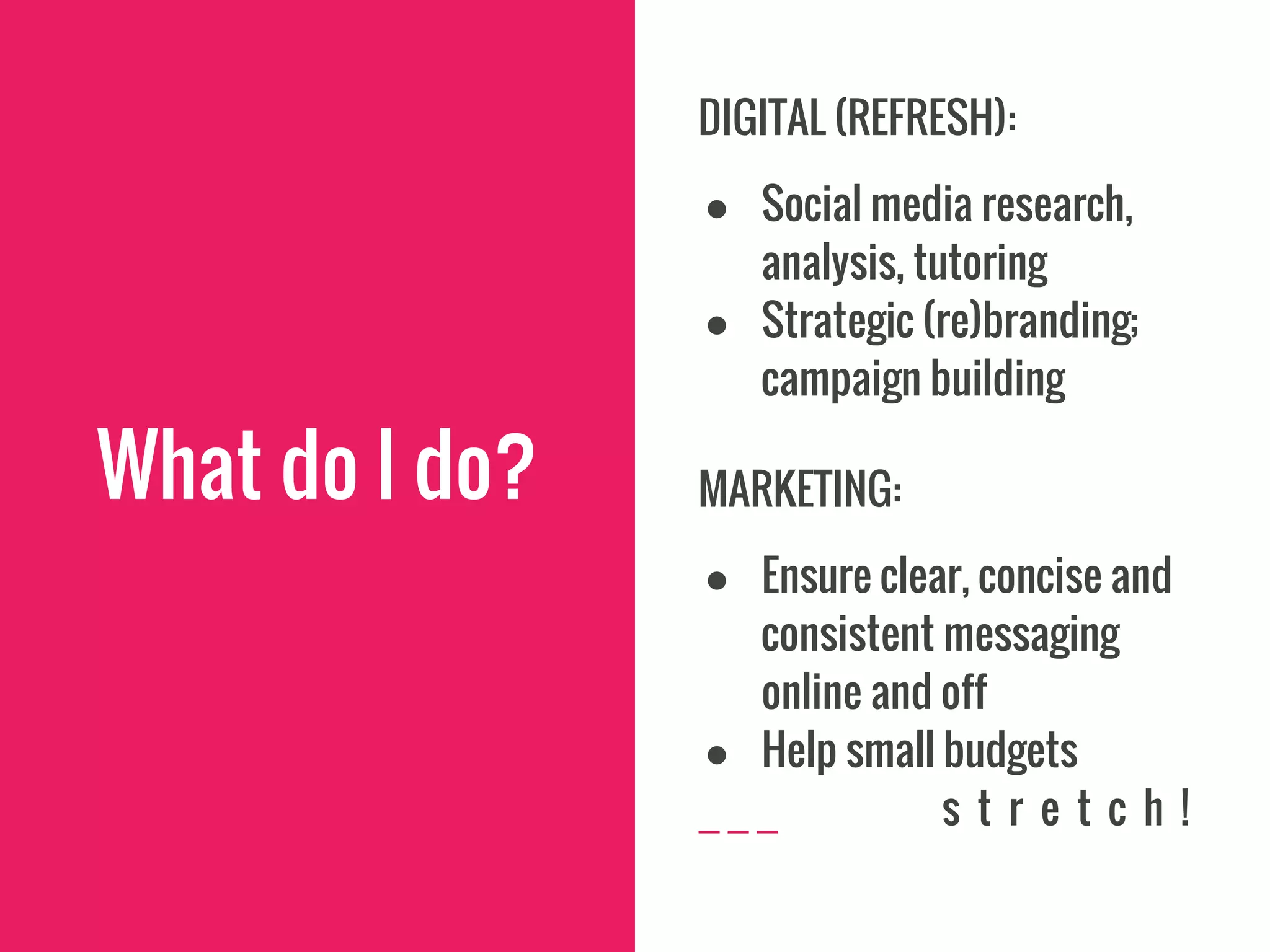 What do I do?

DIGITAL (REFRESH):

- Social media research, analysis, tutoring
- Strategic (re)branding; campaign building

MARKETING:

- Ensure clear, concise and consistent messaging online and off
- Help small budgets s t r e t c h !